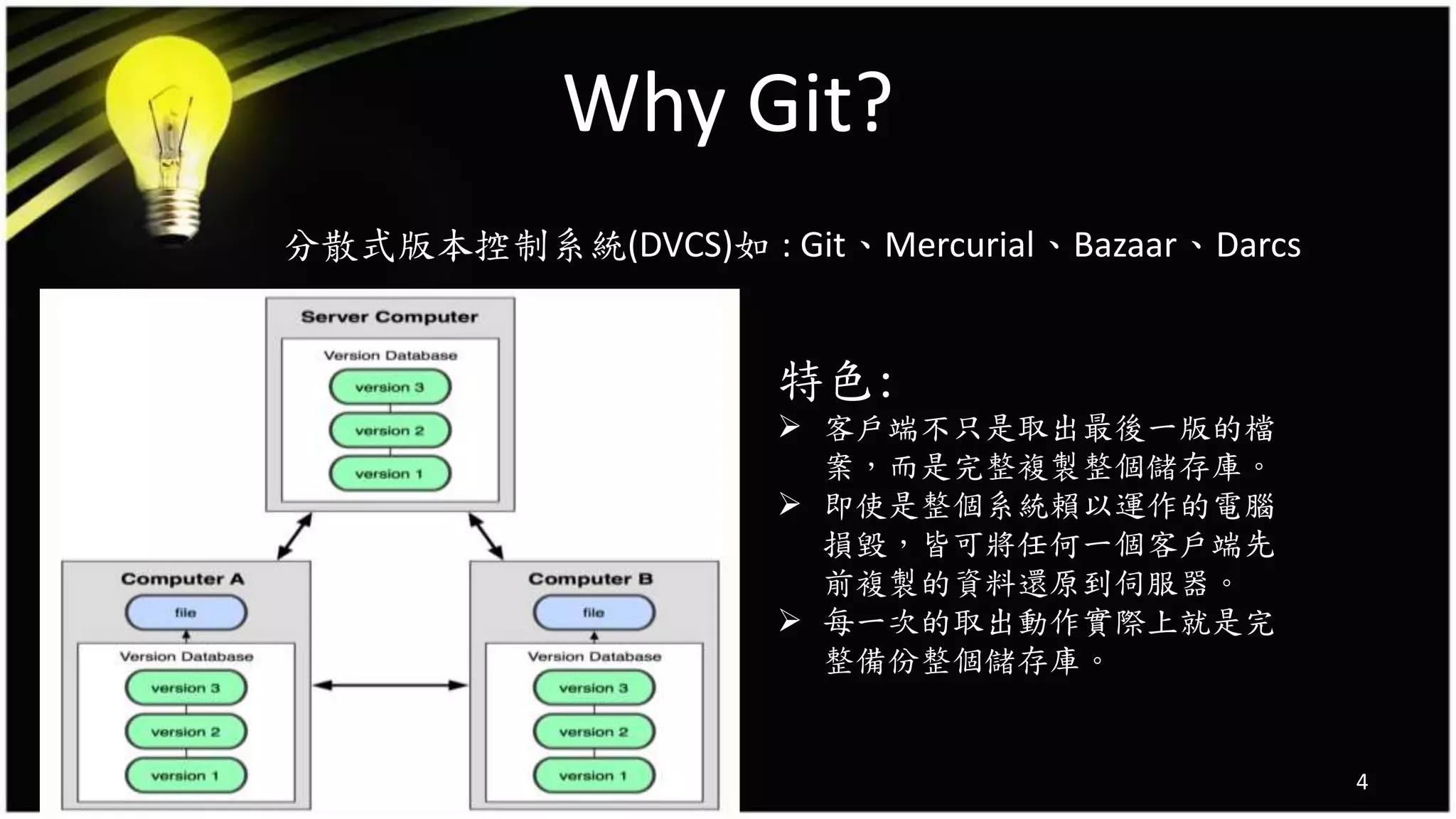 Why Git?

分散式版本控制系統(DVCS)如：Git、Mercurial、Bazaar、Darcs

Server Computer

Version Database

version 3

version 2

version 1

Computer A

file

Version Database

version 3

version 2

version 1

Computer B

file

Version Database

version 3

version 2

version 1

特色:

➢ 客戶端不只是取出最後一版的檔案，而是完整複製整個儲存庫。

➢ 即使是整個系統賴以運作的電腦損毀，皆可將任何一個客戶端先前複製的資料還原到伺服器。

➢ 每一次的取出動作實際上就是完整備份整個儲存庫。

4